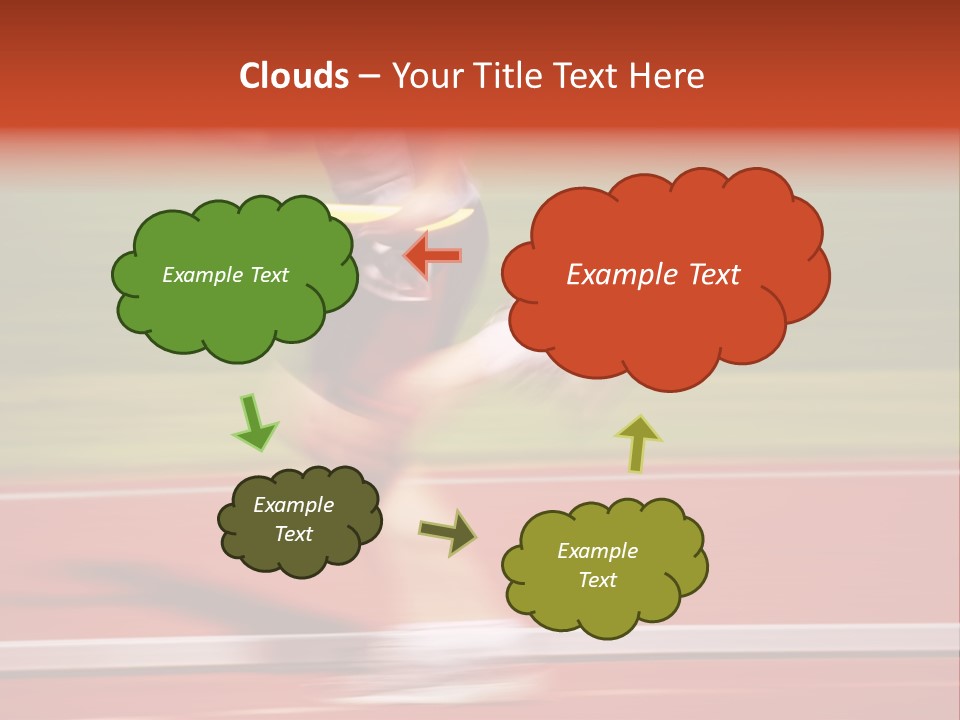 Clouds – Your Title Text Here

Example Text

Example Text

Example Text

Example Text